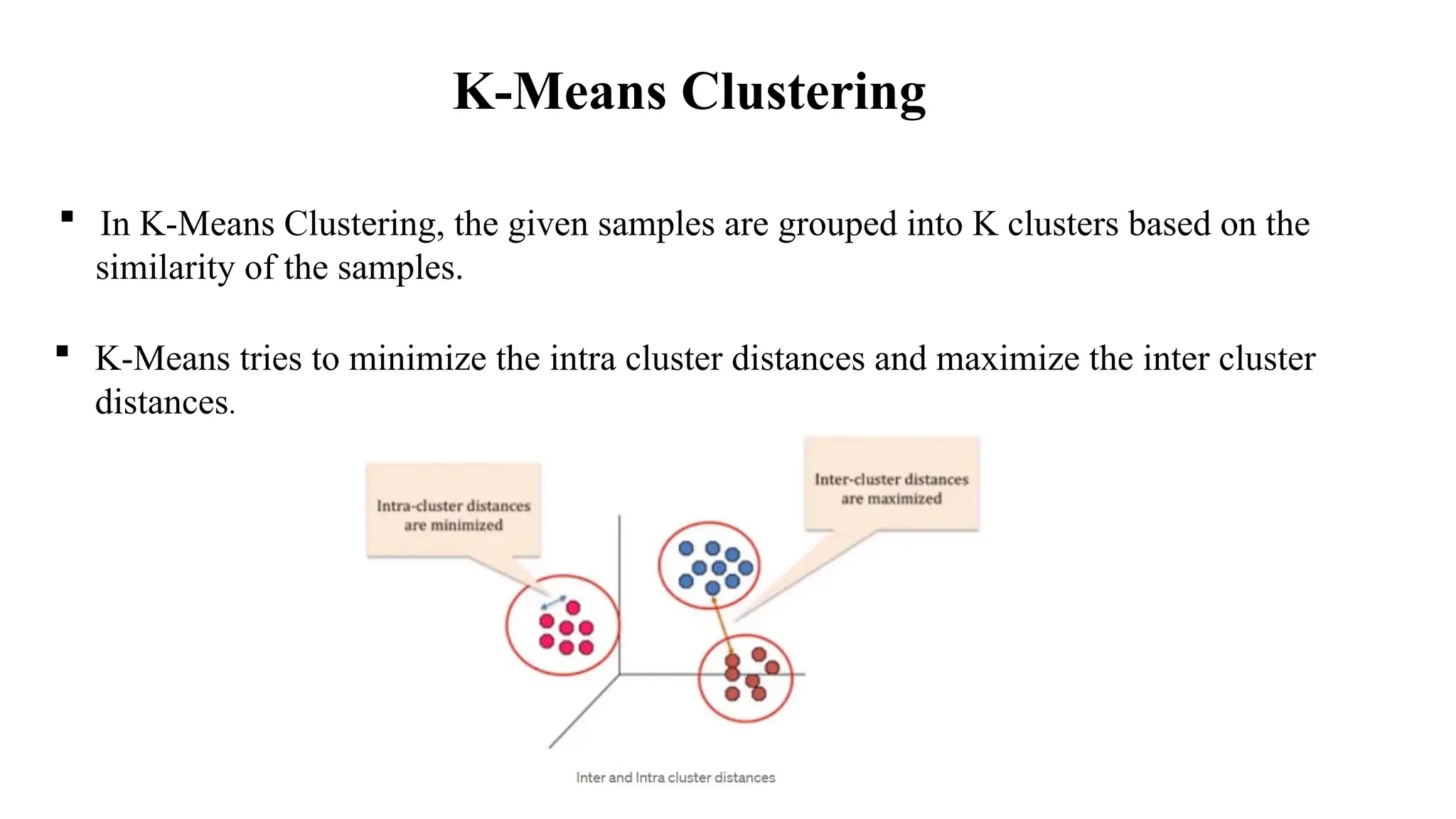 K-Means Clustering

▪ In K-Means Clustering, the given samples are grouped into K clusters based on the similarity of the samples.

▪ K-Means tries to minimize the intra cluster distances and maximize the inter cluster distances.

Intra-cluster distances are minimized

Inter-cluster distances are maximized

Inter and Intra cluster distances